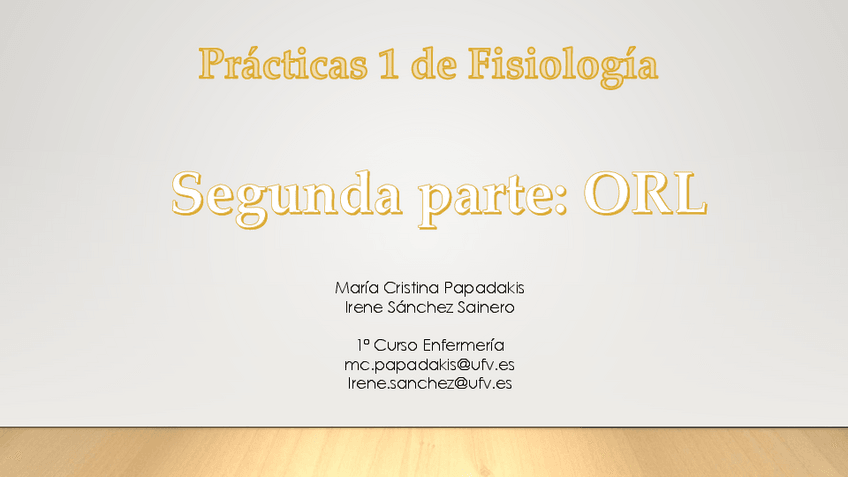 Prácticas 1 de Fisiología

Segunda parte: ORL

María Cristina Papadakis
Irene Sánchez Sainero

1º Curso Enfermería
mc.papadakis@ufv.es
Irene.sanchez@ufv.es